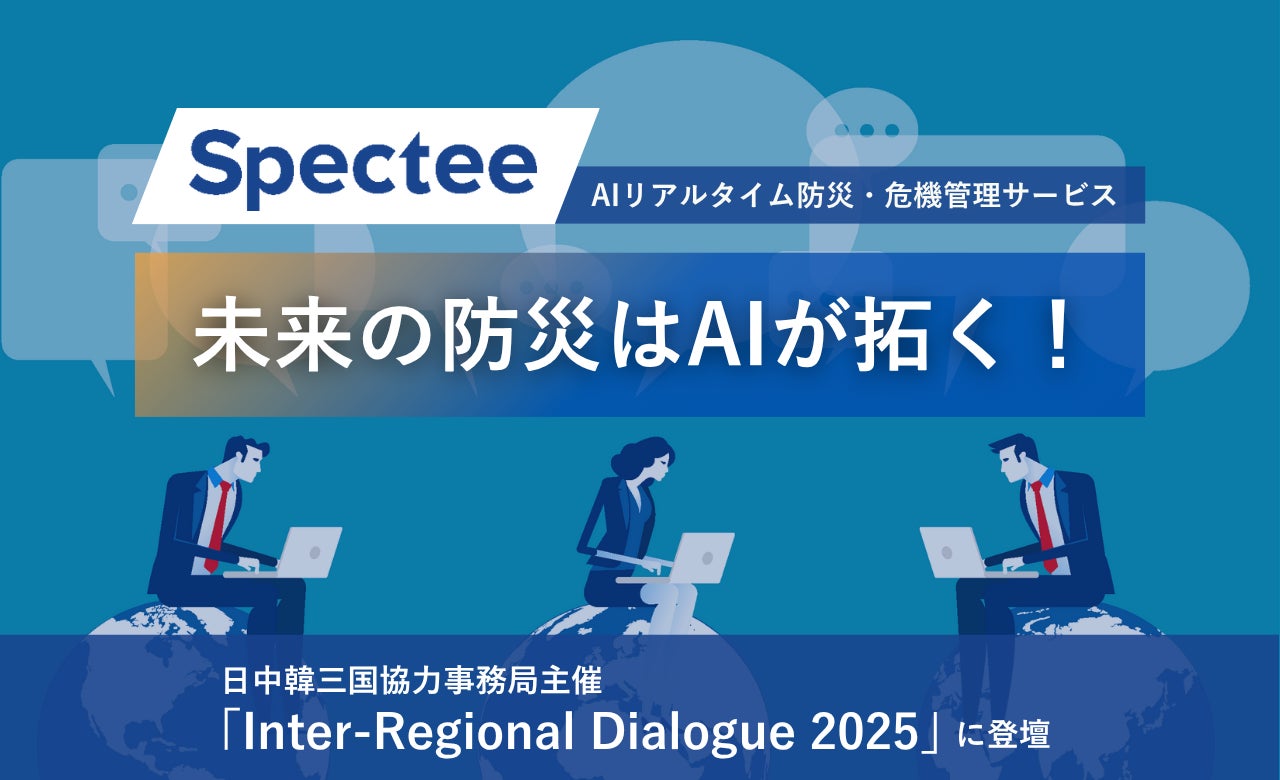 Spectee
AIリアルタイム防災・危機管理サービス

未来の防災はAIが拓く！

日中韓三国協力事務局主催
「Inter-Regional Dialogue 2025」に登壇